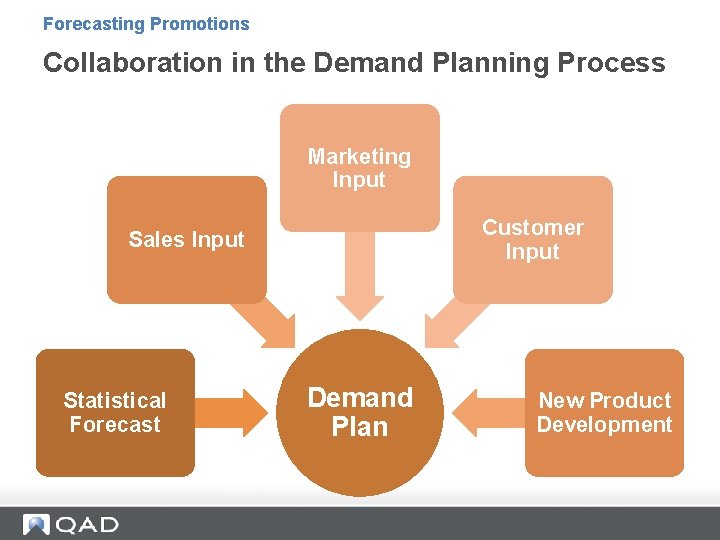 Forecasting Promotions

Collaboration in the Demand Planning Process

Marketing Input

Sales Input

Customer Input

Statistical Forecast

Demand Plan

New Product Development

QAD